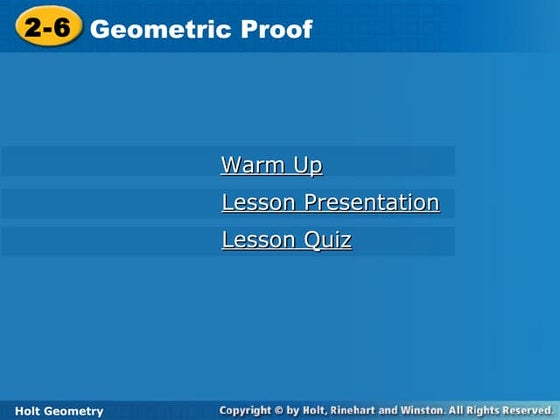 2-6 Geometric Proof

Warm Up

Lesson Presentation

Lesson Quiz

Holt Geometry

Copyright © by Holt, Rinehart and Winston. All Rights Reserved.